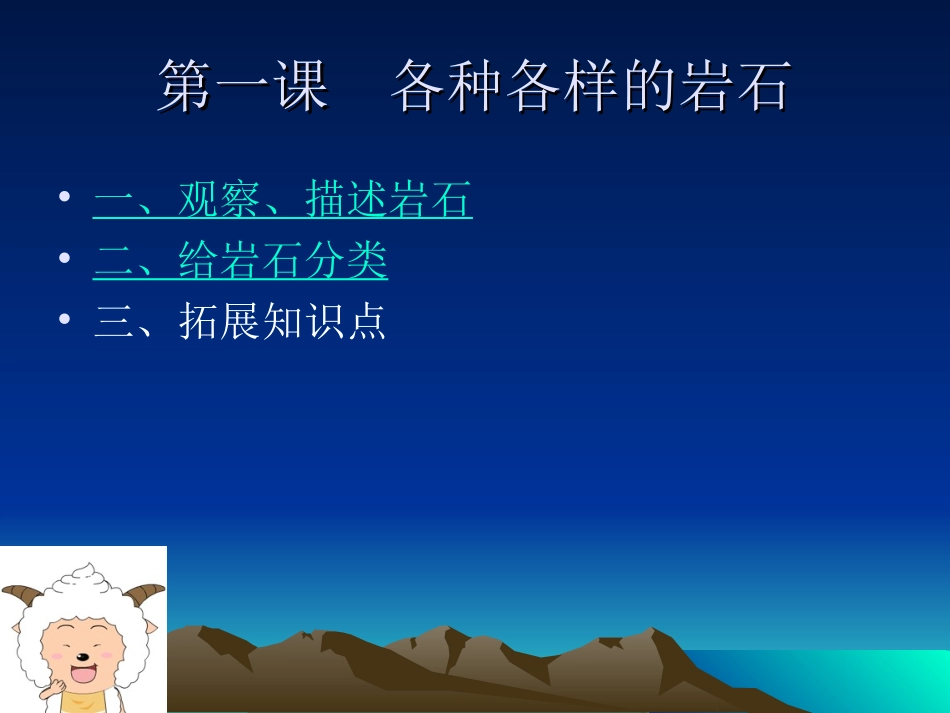 第一课　各种各样的岩石

• 一、观察、描述岩石
• 二、给岩石分类
• 三、拓展知识点